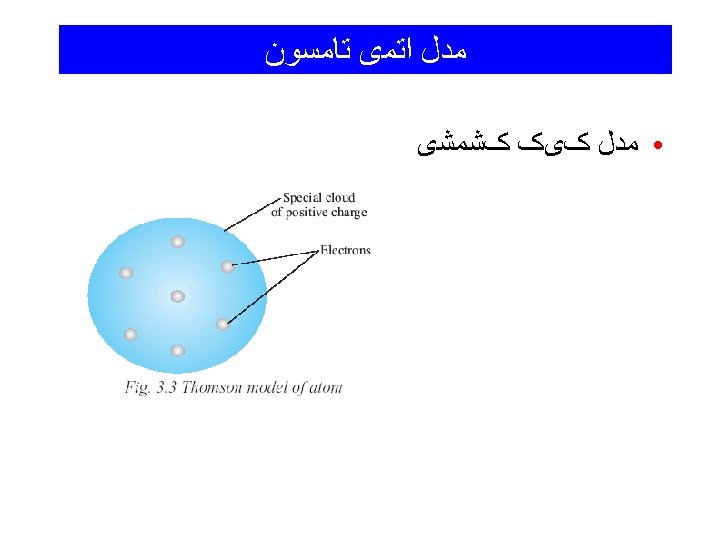 مدل اتمی تامسون

• مدل کیک کشمشی

Special cloud of positive charge

Electrons

Fig. 3.3 Thomson model of atom